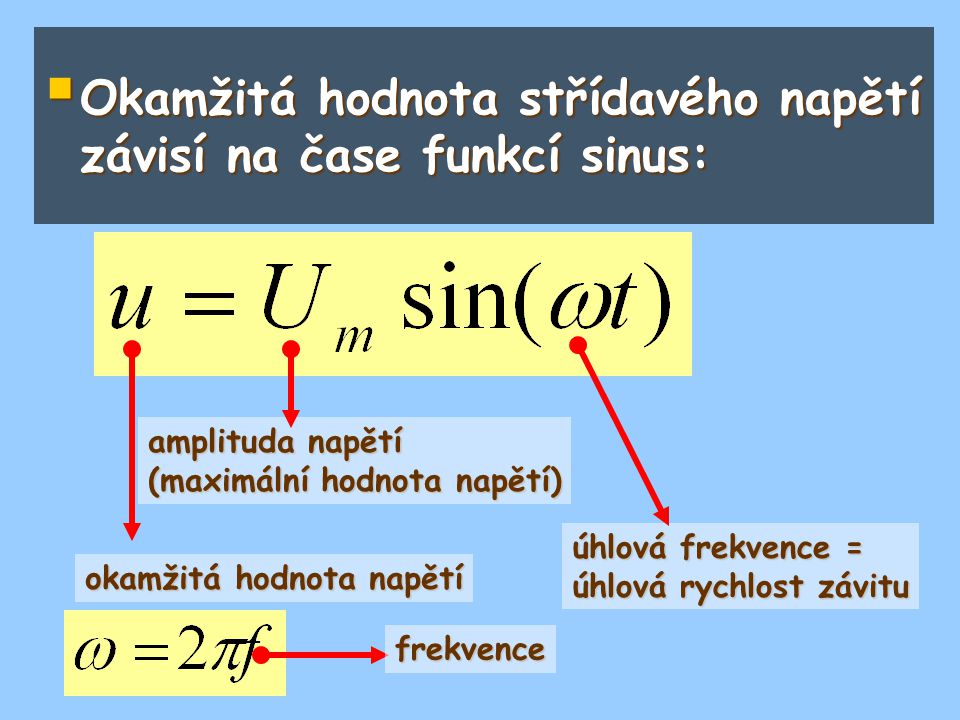 Okamžitá hodnota střídavého napětí závisí na čase funkcí sinus:

$u = U_m \sin(\omega t)$

amplituda napětí
(maximální hodnota napětí)

okamžitá hodnota napětí

úhlová frekvence =
úhlová rychlost závitu

$\omega = 2\pi f$

frekvence